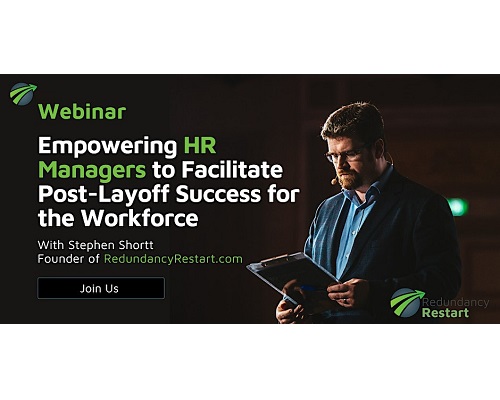 Webinar

Empowering HR Managers to Facilitate Post-Layoff Success for the Workforce

With Stephen Shortt
Founder of RedundancyRestart.com

Join Us

Redundancy
Restart